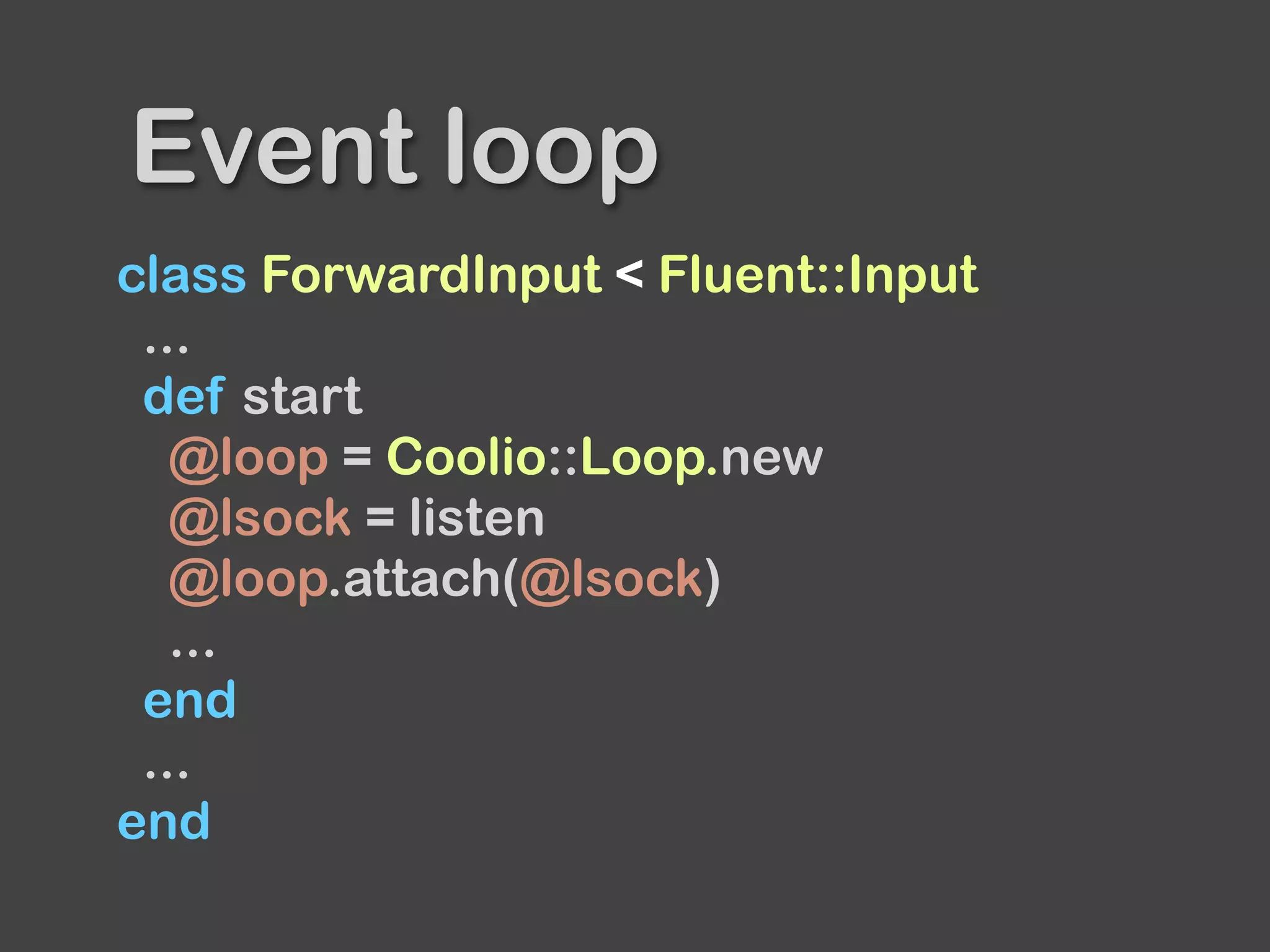 Event loop

class ForwardInput < Fluent::Input
  ...
  def start
    @loop = Coolio::Loop.new
    @lsock = listen
    @loop.attach(@lsock)
    ...
  end
  ...
end